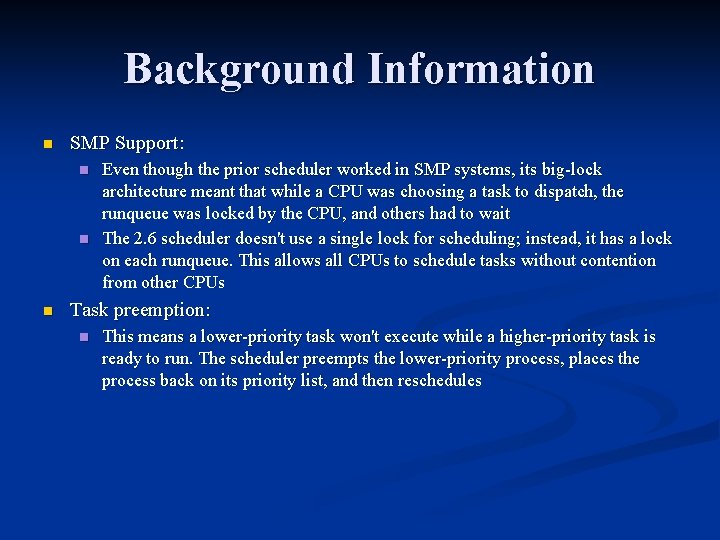 Background Information

SMP Support:

Even though the prior scheduler worked in SMP systems, its big-lock architecture meant that while a CPU was choosing a task to dispatch, the runqueue was locked by the CPU, and others had to wait

The 2.6 scheduler doesn't use a single lock for scheduling; instead, it has a lock on each runqueue. This allows all CPUs to schedule tasks without contention from other CPUs

Task preemption:

This means a lower-priority task won't execute while a higher-priority task is ready to run. The scheduler preempts the lower-priority process, places the process back on its priority list, and then reschedules